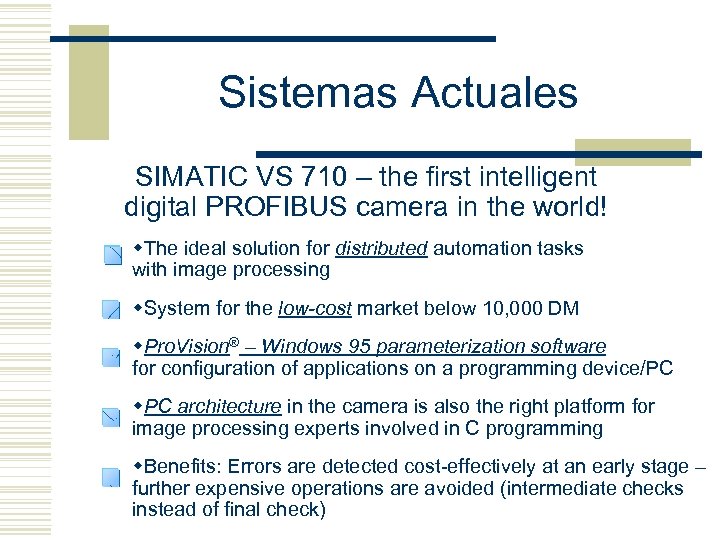 Sistemas Actuales

SIMATIC VS 710 – the first intelligent digital PROFIBUS camera in the world!

◆The ideal solution for distributed automation tasks with image processing

◆System for the low-cost market below 10,000 DM

◆ProVision® – Windows 95 parameterization software for configuration of applications on a programming device/PC

◆PC architecture in the camera is also the right platform for image processing experts involved in C programming

◆Benefits: Errors are detected cost-effectively at an early stage – further expensive operations are avoided (intermediate checks instead of final check)